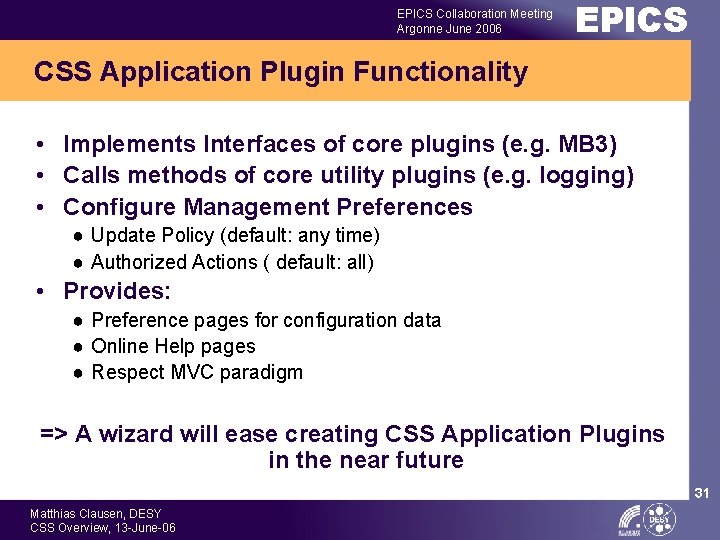 EPICS Collaboration Meeting
Argonne June 2006

EPICS

CSS Application Plugin Functionality

• Implements Interfaces of core plugins (e.g. MB3)
• Calls methods of core utility plugins (e.g. logging)
• Configure Management Preferences
• Update Policy (default: any time)
• Authorized Actions ( default: all)
• Provides:
• Preference pages for configuration data
• Online Help pages
• Respect MVC paradigm

=> A wizard will ease creating CSS Application Plugins in the near future

31

Matthias Clausen, DESY
CSS Overview, 13-June-06

DESY